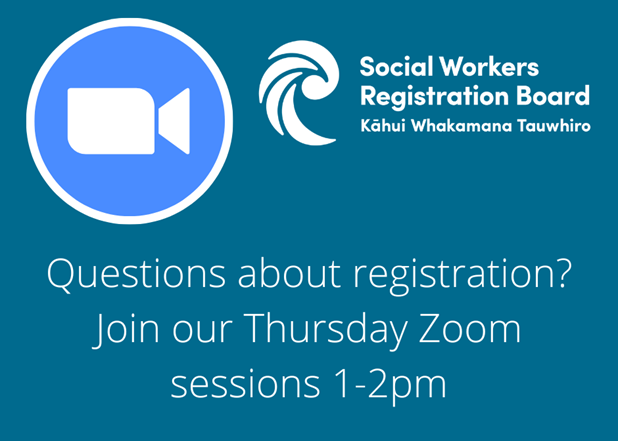 Social Workers Registration Board
Kāhui Whakamana Tauwhiro

Questions about registration? Join our Thursday Zoom sessions 1-2pm